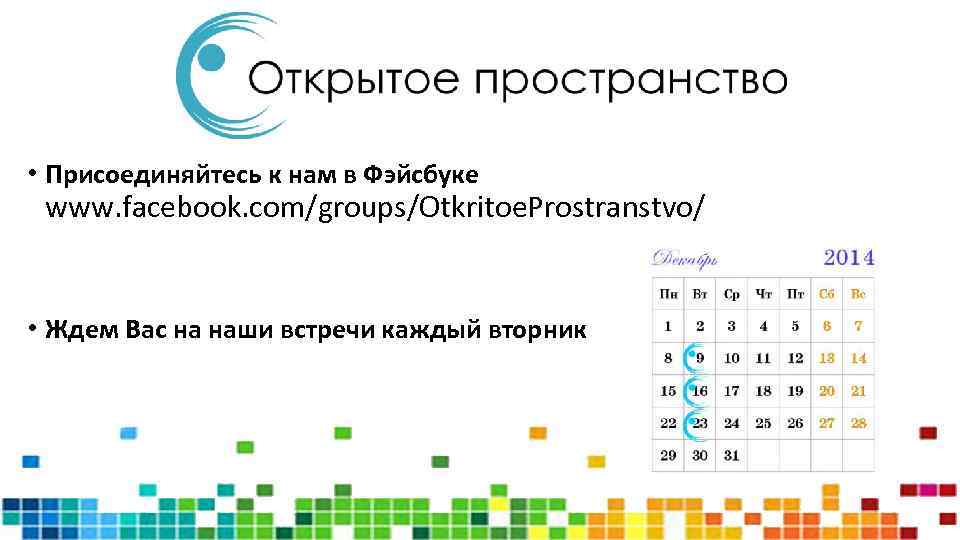 Открытое пространство

• Присоединяйтесь к нам в Фэйсбуке
www.facebook.com/groups/OtkritoeProstranstvo/

• Ждем Вас на наши встречи каждый вторник

Декабрь 2014

| Пн | Вт | Ср | Чт | Пт | Сб | Вс |
|---|---|---|---|---|---|---|
| 1 | 2 | 3 | 4 | 5 | 6 | 7 |
| 8 | 9 | 10 | 11 | 12 | 13 | 14 |
| 15 | 16 | 17 | 18 | 19 | 20 | 21 |
| 22 | 23 | 24 | 25 | 26 | 27 | 28 |
| 29 | 30 | 31 | | | | |